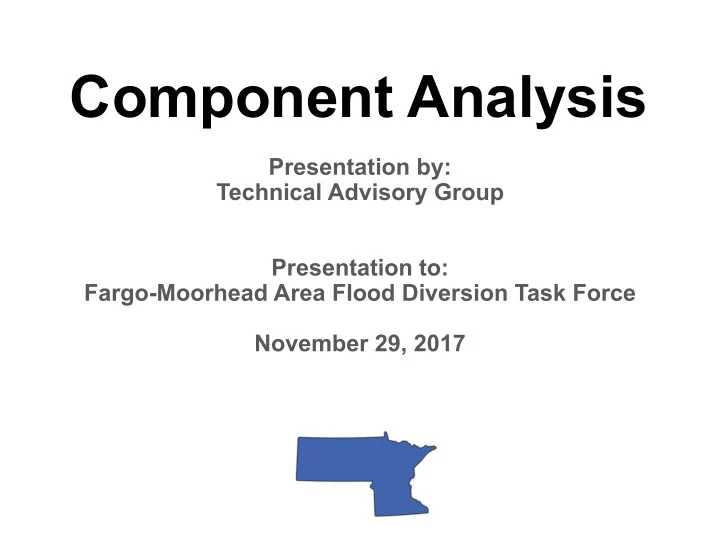 Component Analysis

Presentation by:
Technical Advisory Group

Presentation to:
Fargo-Moorhead Area Flood Diversion Task Force

November 29, 2017